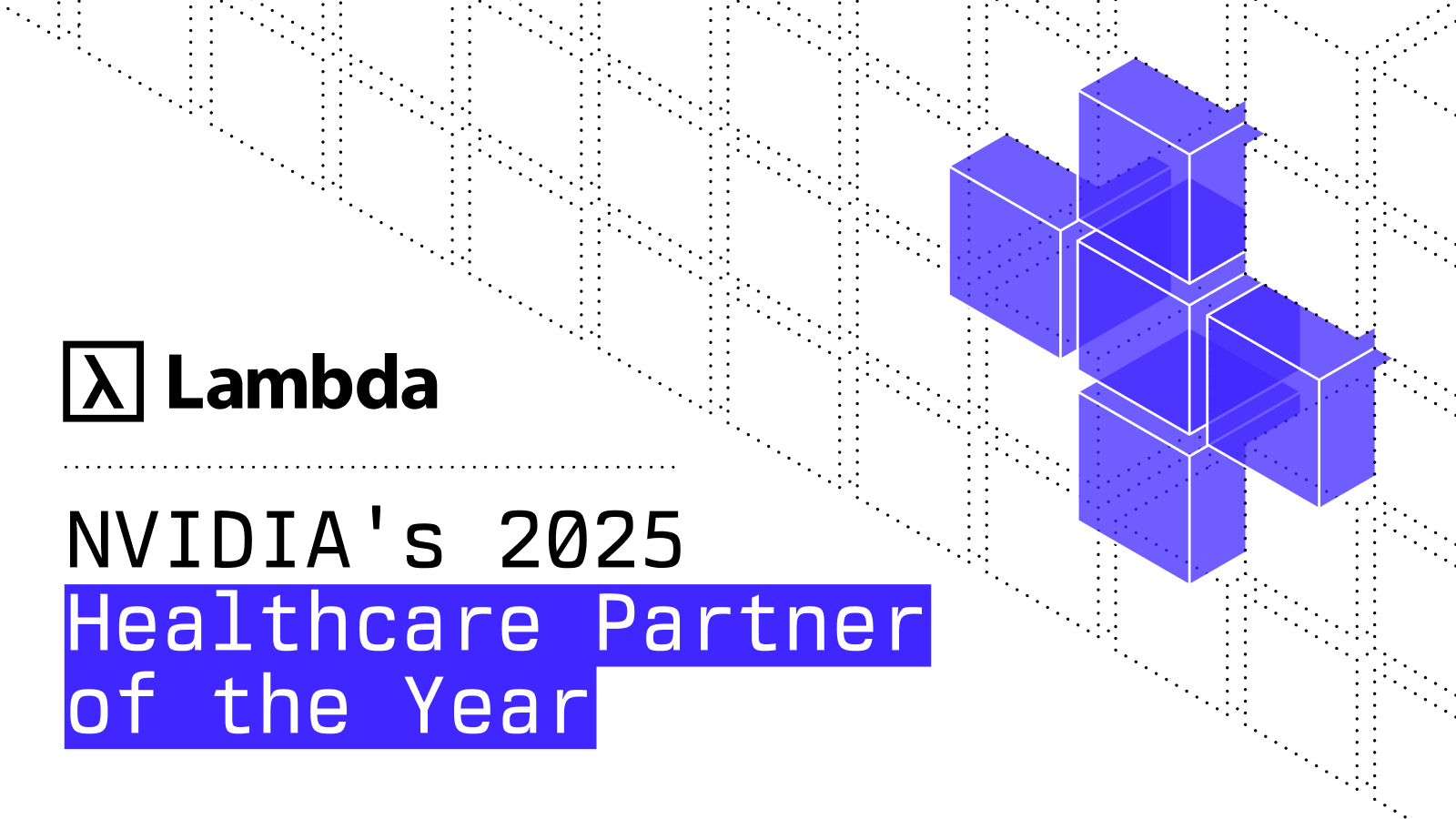 λ Lambda

NVIDIA's 2025
Healthcare Partner
of the Year